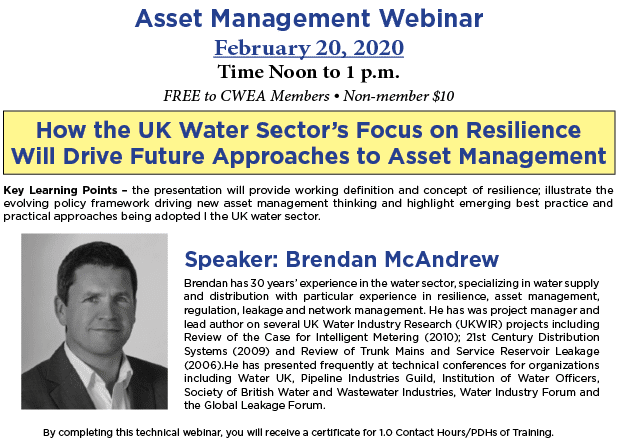 Asset Management Webinar

February 20, 2020

Time Noon to 1 p.m.

FREE to CWEA Members • Non-member $10

How the UK Water Sector's Focus on Resilience Will Drive Future Approaches to Asset Management

Key Learning Points – the presentation will provide working definition and concept of resilience; illustrate the evolving policy framework driving new asset management thinking and highlight emerging best practice and practical approaches being adopted I the UK water sector.

Speaker: Brendan McAndrew

Brendan has 30 years' experience in the water sector, specializing in water supply and distribution with particular experience in resilience, asset management, regulation, leakage and network management. He has was project manager and lead author on several UK Water Industry Research (UKWIR) projects including Review of the Case for Intelligent Metering (2010); 21st Century Distribution Systems (2009) and Review of Trunk Mains and Service Reservoir Leakage (2006).He has presented frequently at technical conferences for organizations including Water UK, Pipeline Industries Guild, Institution of Water Officers, Society of British Water and Wastewater Industries, Water Industry Forum and the Global Leakage Forum.

By completing this technical webinar, you will receive a certificate for 1.0 Contact Hours/PDHs of Training.